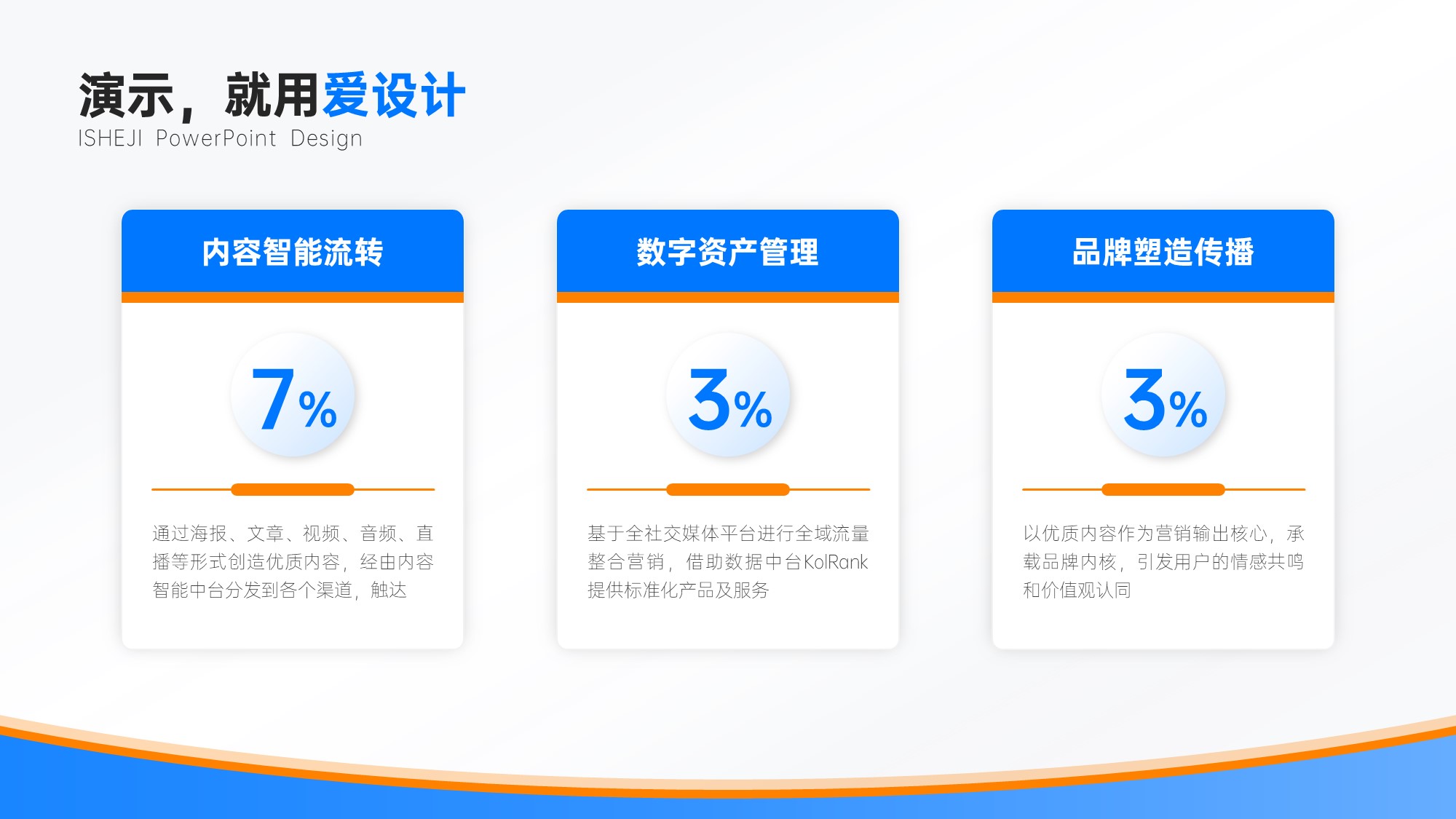 演示，就用爱设计
ISHEJI PowerPoint Design

内容智能流转

7%

通过海报、文章、视频、音频、直播等形式创造优质内容，经由内容智能中台分发到各个渠道，触达

数字资产管理

3%

基于全社交媒体平台进行全域流量整合营销，借助数据中台KolRank提供标准化产品及服务

品牌塑造传播

3%

以优质内容作为营销输出核心，承载品牌内核，引发用户的情感共鸣和价值观认同